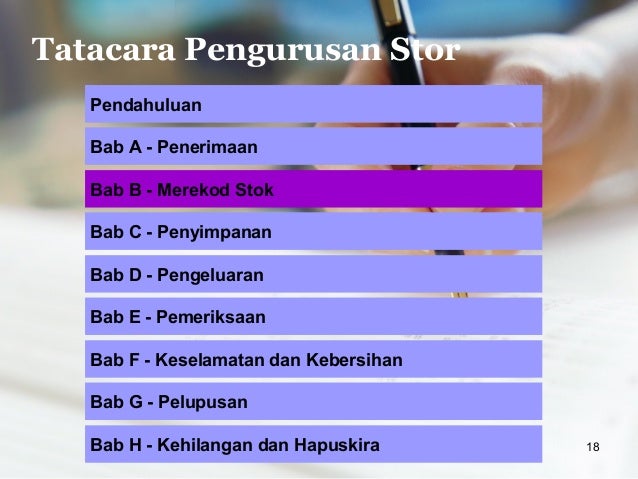 Tatacara Pengurusan Stor

Pendahuluan

Bab A - Penerimaan

Bab B - Merekod Stok

Bab C - Penyimpanan

Bab D - Pengeluaran

Bab E - Pemeriksaan

Bab F - Keselamatan dan Kebersihan

Bab G - Pelupusan

Bab H - Kehilangan dan Hapuskira

18